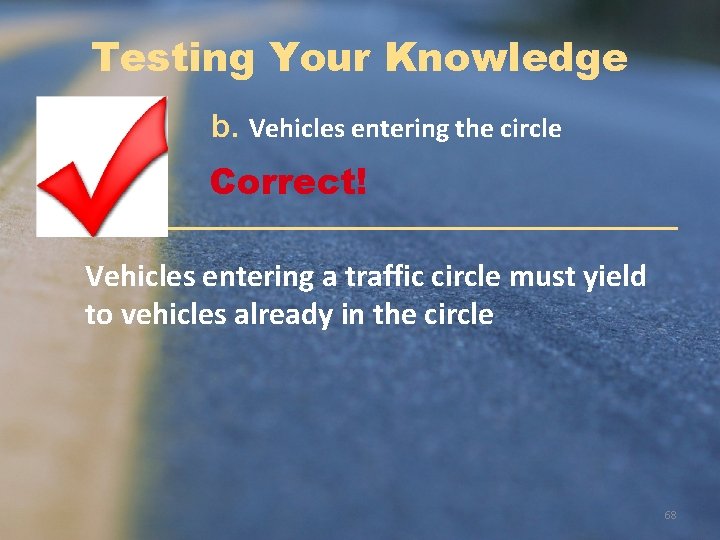 Testing Your Knowledge

b. Vehicles entering the circle

Correct!

Vehicles entering a traffic circle must yield to vehicles already in the circle

68